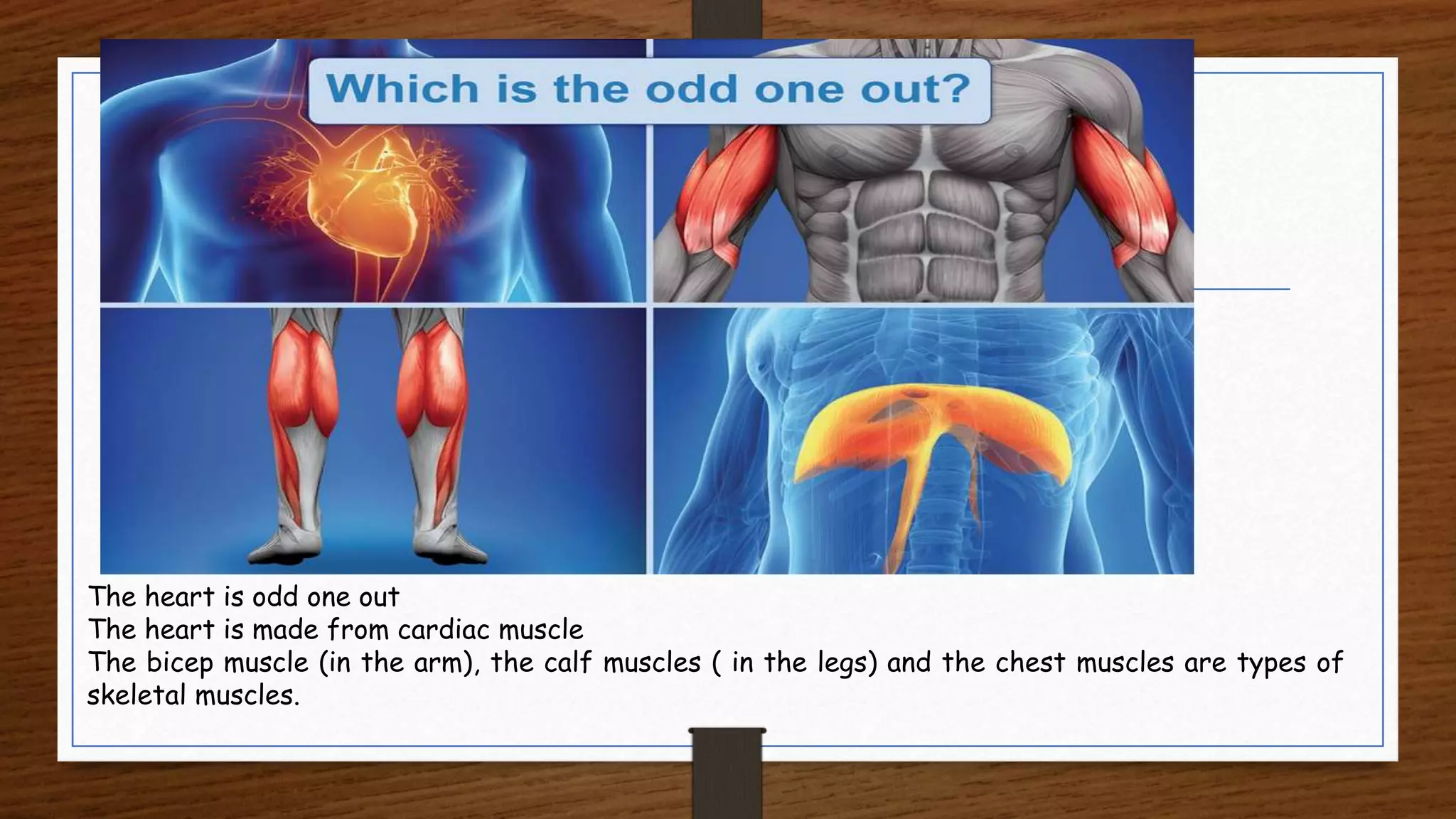 Which is the odd one out?

The heart is odd one out
The heart is made from cardiac muscle
The bicep muscle (in the arm), the calf muscles ( in the legs) and the chest muscles are types of skeletal muscles.